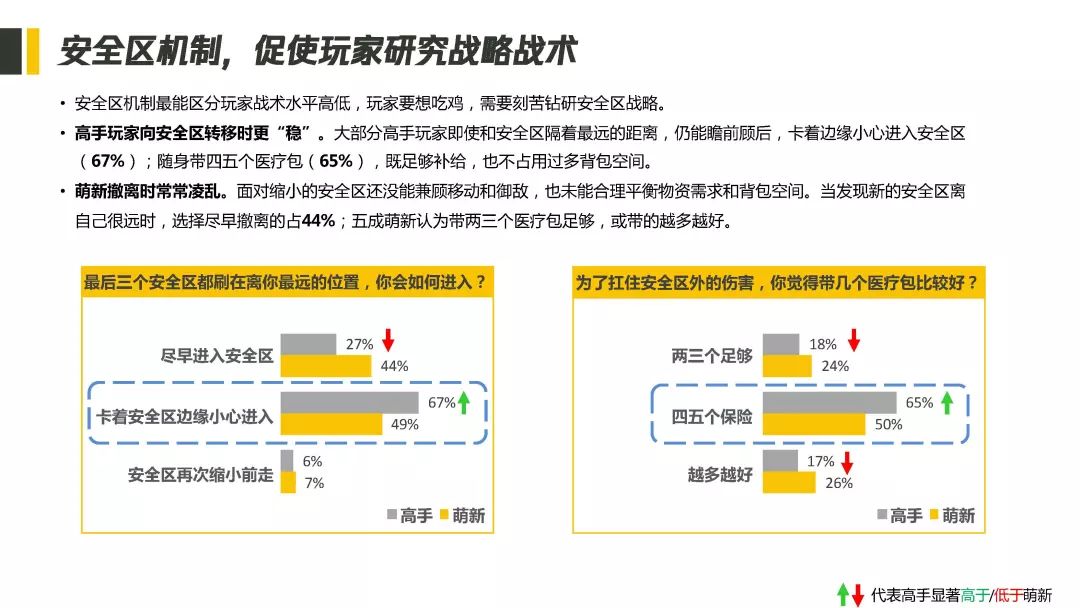 安全区机制，促使玩家研究战略战术

• 安全区机制最能区分玩家战术水平高低，玩家要想吃鸡，需要刻苦钻研安全区战略。
• 高手玩家向安全区转移时更“稳”。大部分高手玩家即使和安全区隔着最远的距离，仍能瞻前顾后，卡着边缘小心进入安全区（67%）；随身带四五个医疗包（65%），既足够补给，也不占用过多背包空间。
• 萌新撤离时常常凌乱。面对缩小的安全区还没能兼顾移动和御敌，也未能合理平衡物资需求和背包空间。当发现新的安全区离自己很远时，选择尽早撤离的占44%；五成萌新认为带两三个医疗包足够，或带的越多越好。

最后三个安全区都刷在离你最远的位置，你会如何进入？

尽早进入安全区 27% 44%
卡着安全区边缘小心进入 67% 49%
安全区再次缩小前走 6% 7%

高手 萌新

为了扛住安全区外的伤害，你觉得带几个医疗包比较好？

两三个足够 18% 24%
四五个保险 65% 50%
越多越好 17% 26%

高手 萌新

代表高手显著高于/低于萌新